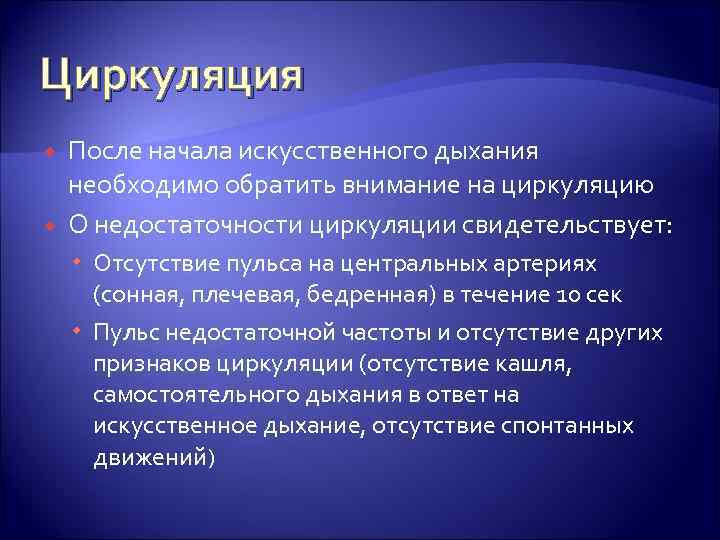 Циркуляция

После начала искусственного дыхания необходимо обратить внимание на циркуляцию

О недостаточности циркуляции свидетельствует:

Отсутствие пульса на центральных артериях (сонная, плечевая, бедренная) в течение 10 сек

Пульс недостаточной частоты и отсутствие других признаков циркуляции (отсутствие кашля, самостоятельного дыхания в ответ на искусственное дыхание, отсутствие спонтанных движений)